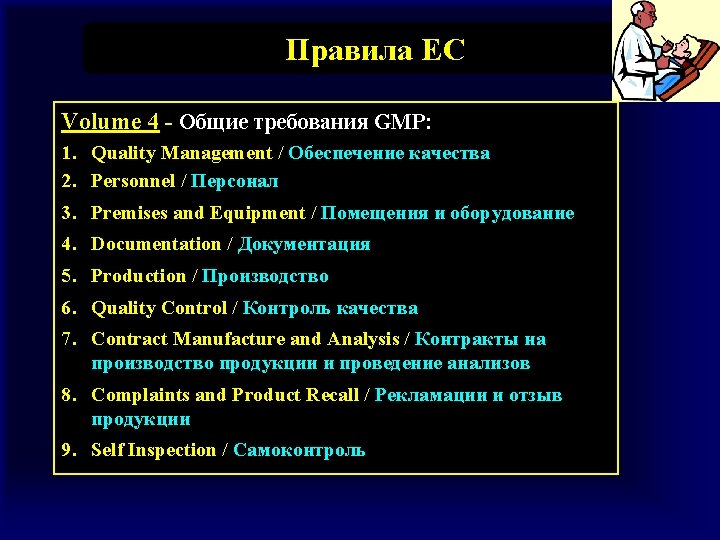 Правила ЕС

Volume 4 - Общие требования GMP:

1. Quality Management / Обеспечение качества
2. Personnel / Персонал
3. Premises and Equipment / Помещения и оборудование
4. Documentation / Документация
5. Production / Производство
6. Quality Control / Контроль качества
7. Contract Manufacture and Analysis / Контракты на производство продукции и проведение анализов
8. Complaints and Product Recall / Рекламации и отзыв продукции
9. Self Inspection / Самоконтроль